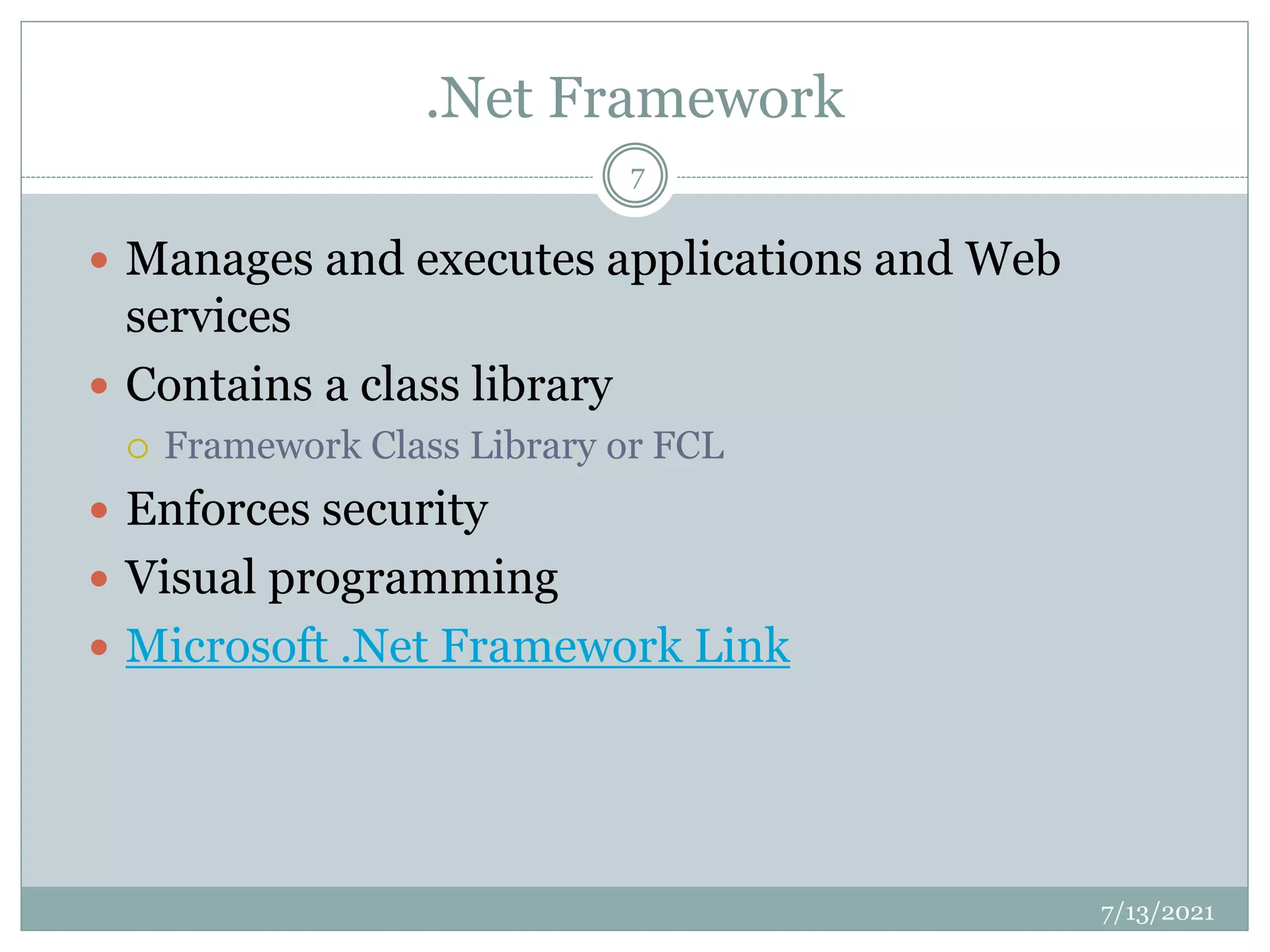 .Net Framework

7

- Manages and executes applications and Web services
- Contains a class library
  - Framework Class Library or FCL
- Enforces security
- Visual programming
- Microsoft .Net Framework Link

7/13/2021